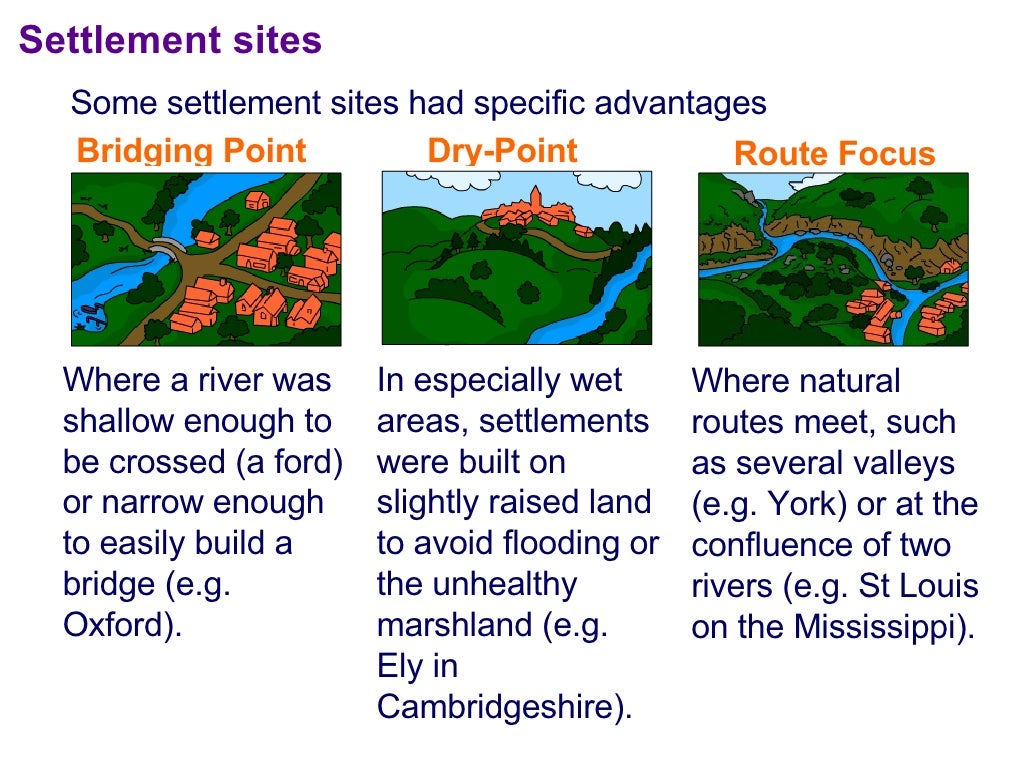 Settlement sites

Some settlement sites had specific advantages

Bridging Point

Where a river was shallow enough to be crossed (a ford) or narrow enough to easily build a bridge (e.g. Oxford).

Dry-Point

In especially wet areas, settlements were built on slightly raised land to avoid flooding or the unhealthy marshland (e.g. Ely in Cambridgeshire).

Route Focus

Where natural routes meet, such as several valleys (e.g. York) or at the confluence of two rivers (e.g. St Louis on the Mississippi).